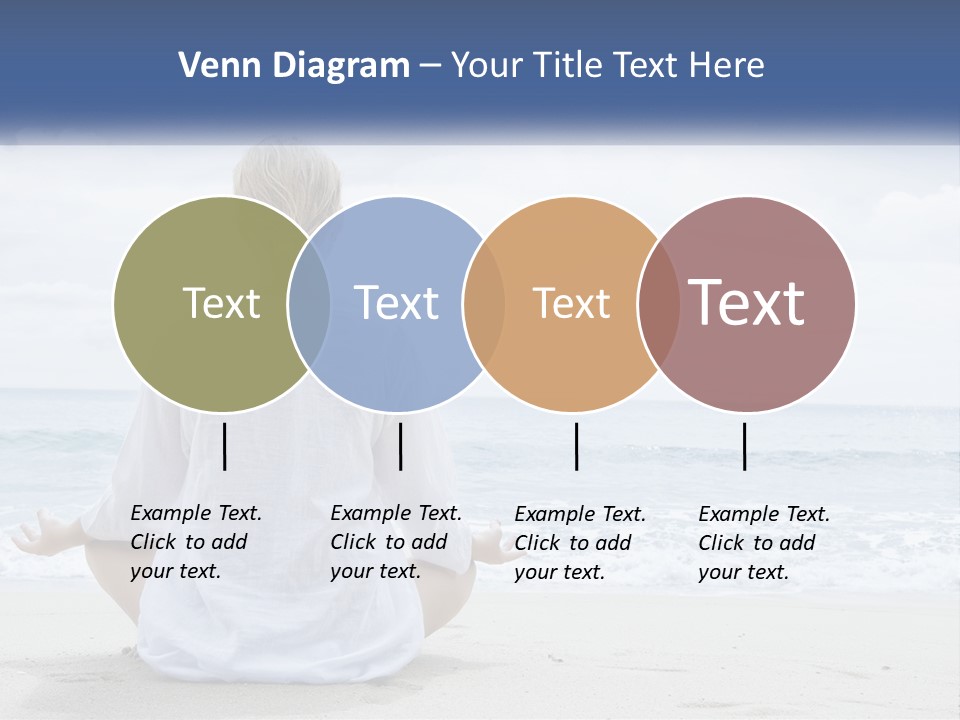 Venn Diagram – Your Title Text Here

Text

Text

Text

Text

Example Text. Click to add your text.

Example Text. Click to add your text.

Example Text. Click to add your text.

Example Text. Click to add your text.